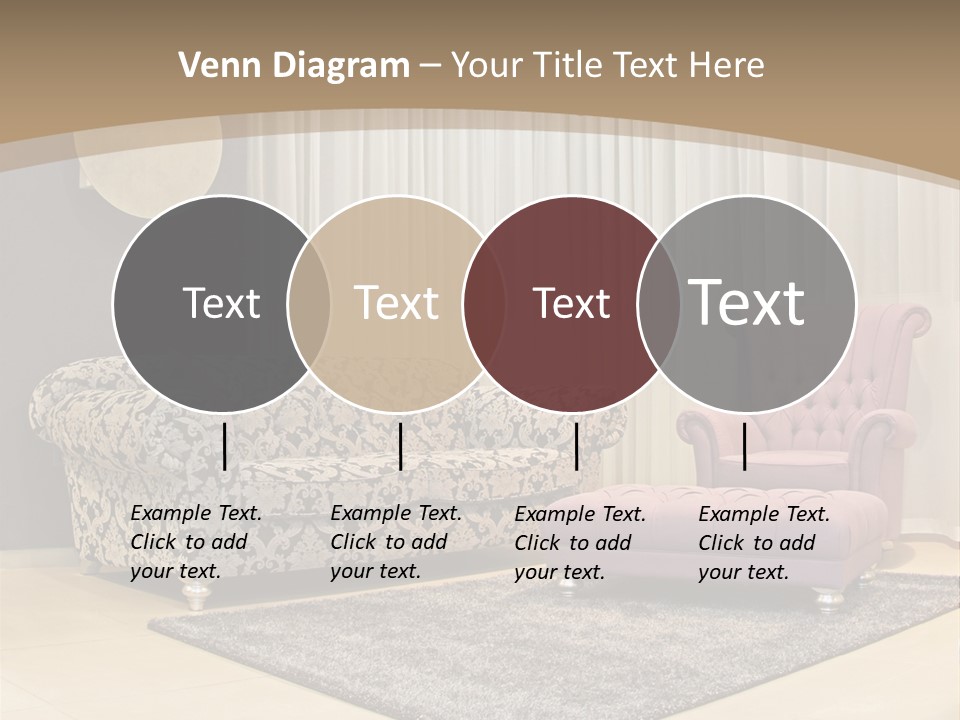 Venn Diagram – Your Title Text Here

Text

Text

Text

Text

Example Text. Click to add your text.

Example Text. Click to add your text.

Example Text. Click to add your text.

Example Text. Click to add your text.